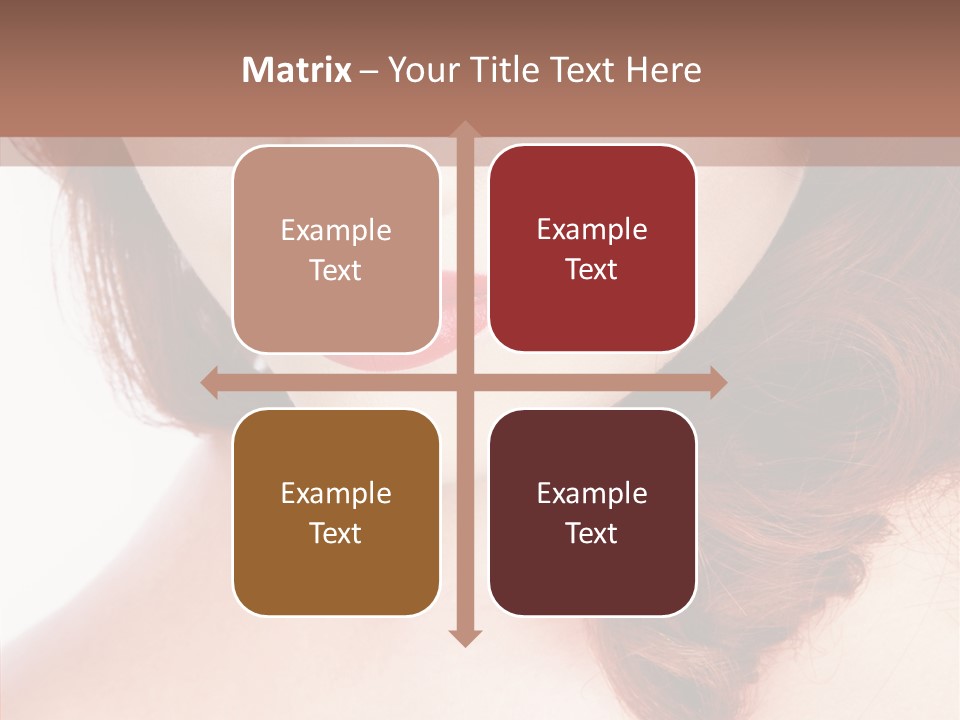 Matrix – Your Title Text Here

Example Text

Example Text

Example Text

Example Text